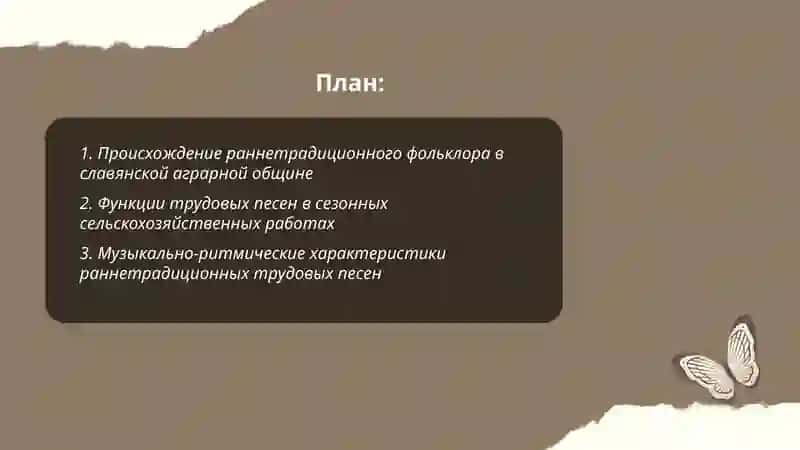 План:

1. Происхождение раннетрадиционного фольклора в славянской аграрной общине

2. Функции трудовых песен в сезонных сельскохозяйственных работах

3. Музыкально-ритмические характеристики раннетрадиционных трудовых песен